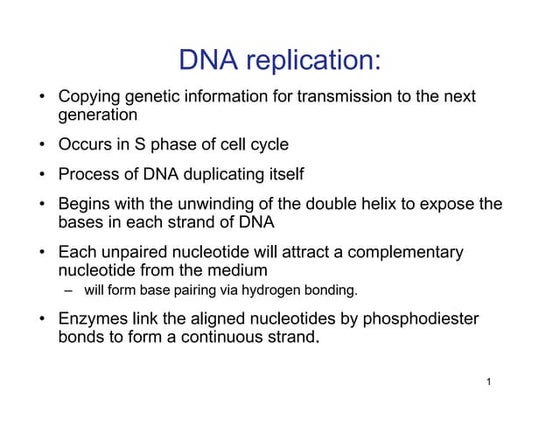 DNA replication:

• Copying genetic information for transmission to the next generation

• Occurs in S phase of cell cycle

• Process of DNA duplicating itself

• Begins with the unwinding of the double helix to expose the bases in each strand of DNA

• Each unpaired nucleotide will attract a complementary nucleotide from the medium
– will form base pairing via hydrogen bonding.

• Enzymes link the aligned nucleotides by phosphodiester bonds to form a continuous strand.

1